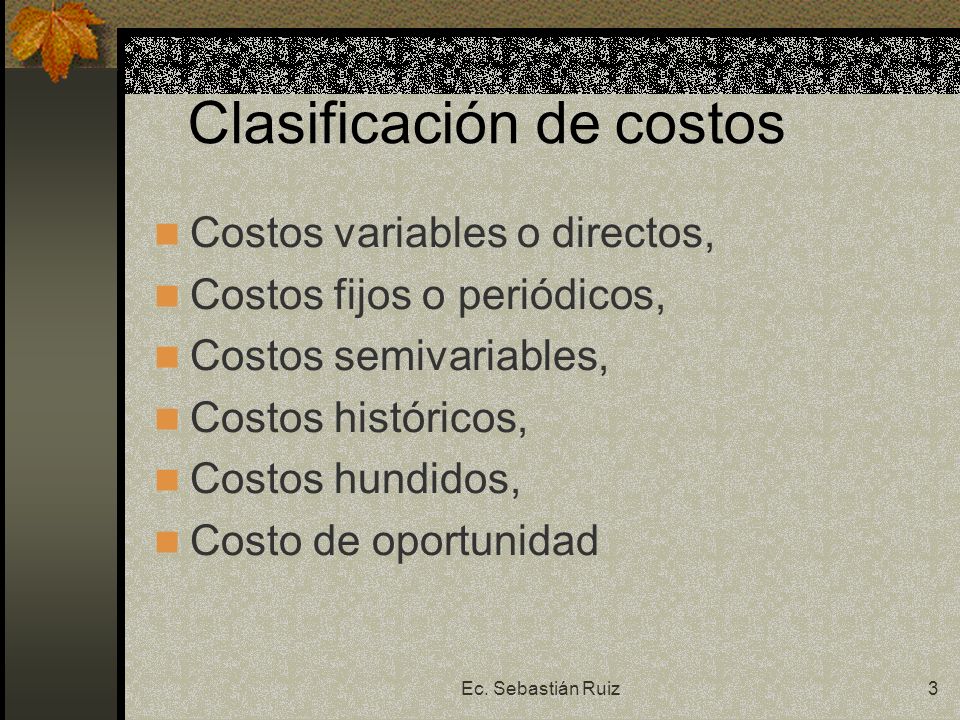 Clasificación de costos

Costos variables o directos,
Costos fijos o periódicos,
Costos semivariables,
Costos históricos,
Costos hundidos,
Costo de oportunidad

Ec. Sebastián Ruiz
3